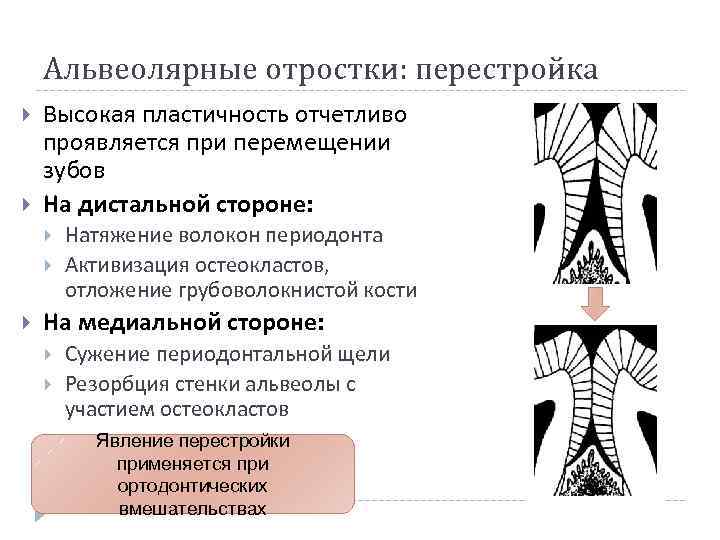 Альвеолярные отростки: перестройка

Высокая пластичность отчетливо проявляется при перемещении зубов

На дистальной стороне:

Натяжение волокон периодонта

Активизация остеокластов, отложение грубоволокнистой кости

На медиальной стороне:

Сужение периодонтальной щели

Резорбция стенки альвеолы с участием остеокластов

Явление перестройки применяется при ортодонтических вмешательствах